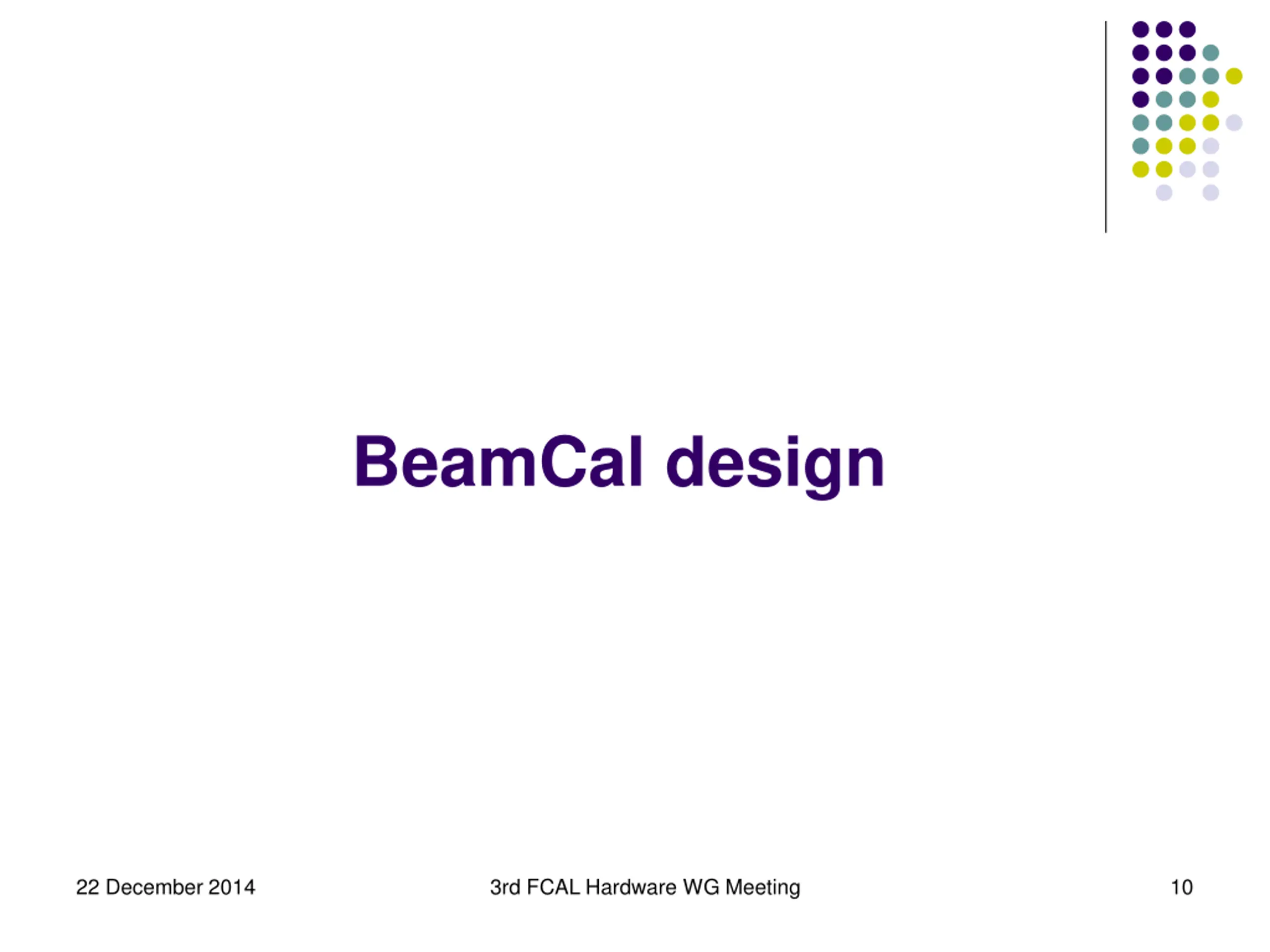 BeamCal design

22 December 2014

3rd FCAL Hardware WG Meeting

10